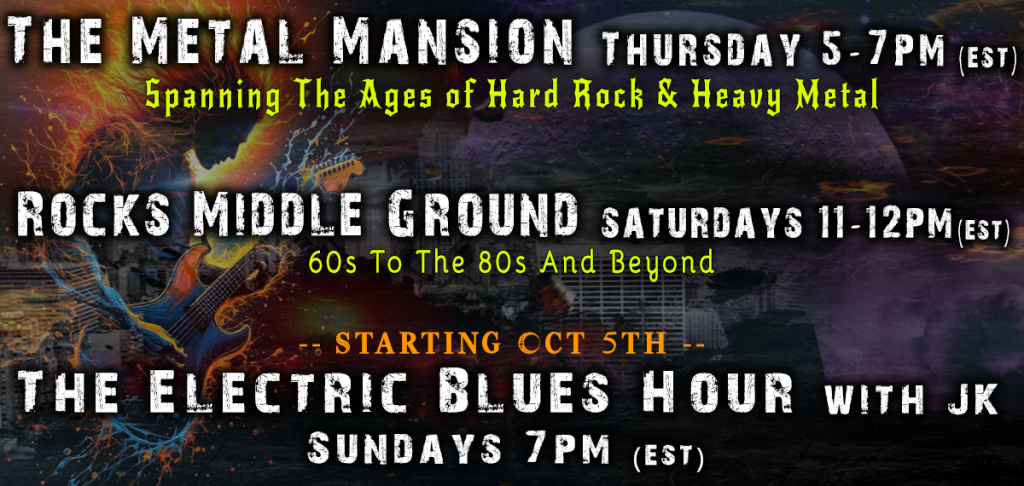 THE METAL MANSION THURSDAY 5-7PM (EST)
Spanning The Ages of Hard Rock & Heavy Metal

ROCKS MIDDLE GROUND SATURDAYS 11-12PM(EST)
60s To The 80s And Beyond

-- STARTING OCT 5TH --
THE ELECTRIC BLUES HOUR WITH JK
SUNDAYS 7PM (EST)